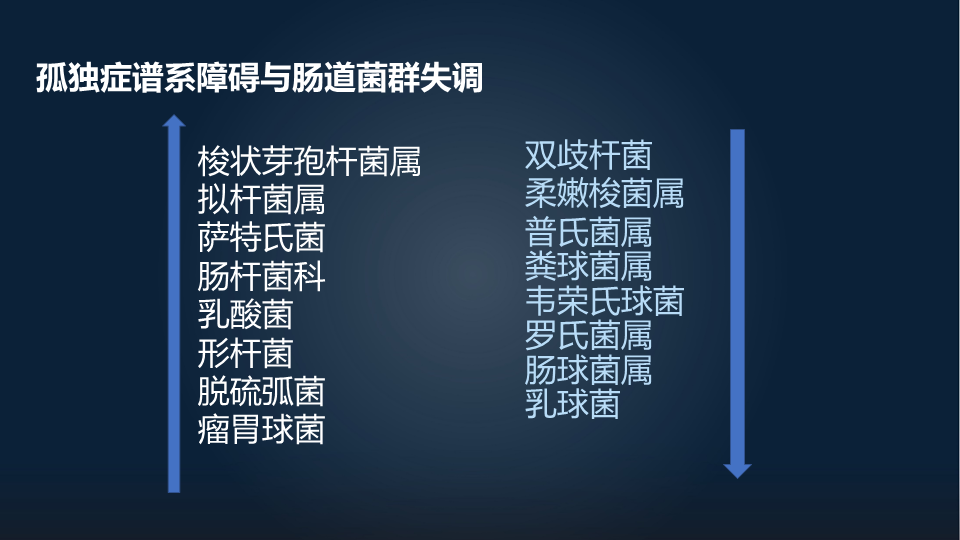 孤独症谱系障碍与肠道菌群失调

梭状芽孢杆菌属
拟杆菌属
萨特氏菌
肠杆菌科
乳酸菌
形杆菌
脱硫弧菌
瘤胃球菌

双歧杆菌
柔嫩梭菌属
普氏菌属
粪球菌属
韦荣氏球菌
罗氏菌属
肠球菌属
乳球菌